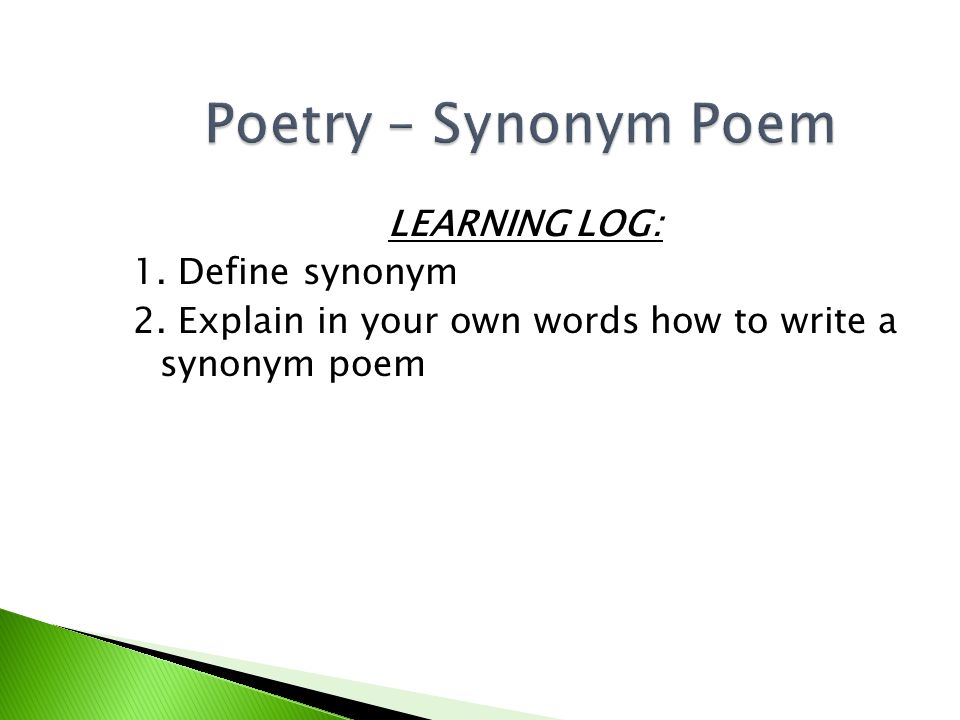 Poetry – Synonym Poem

LEARNING LOG:

1. Define synonym
2. Explain in your own words how to write a synonym poem